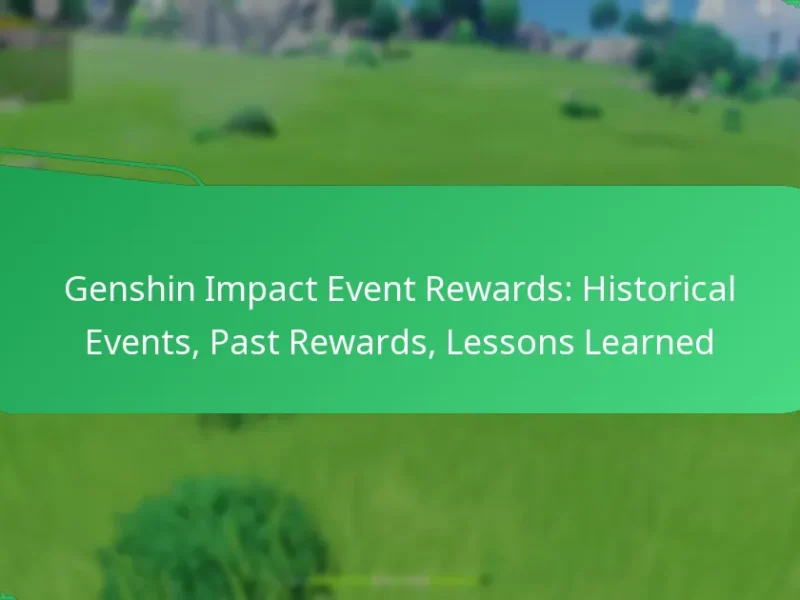 Genshin Impact Event Rewards: Historical Events, Past Rewards, Lessons Learned